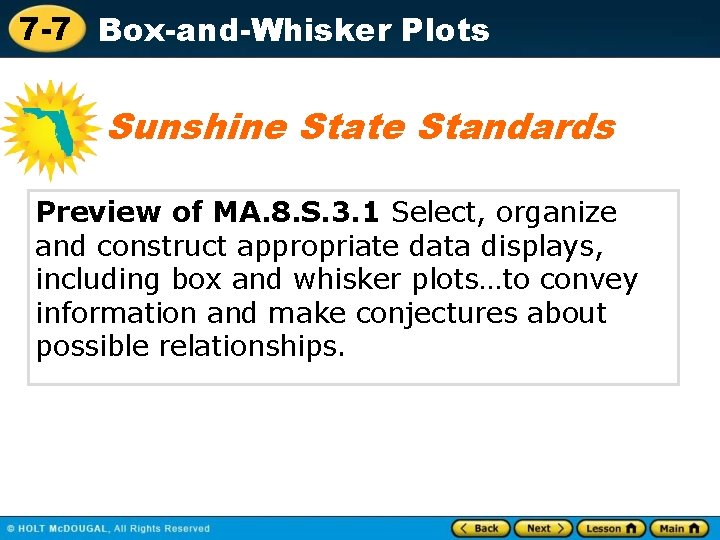 7-7 Box-and-Whisker Plots

Sunshine State Standards

Preview of MA.8.S.3.1 Select, organize and construct appropriate data displays, including box and whisker plots…to convey information and make conjectures about possible relationships.

© HOLT McDOUGAL, All Rights Reserved

Back Next Lesson Main